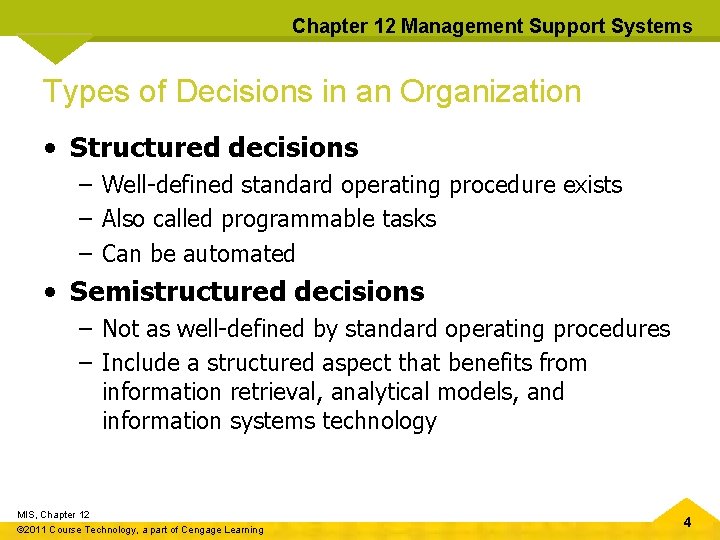 Chapter 12 Management Support Systems

Types of Decisions in an Organization

• Structured decisions
– Well-defined standard operating procedure exists
– Also called programmable tasks
– Can be automated

• Semistructured decisions
– Not as well-defined by standard operating procedures
– Include a structured aspect that benefits from information retrieval, analytical models, and information systems technology

MIS, Chapter 12
©2011 Course Technology, a part of Cengage Learning

4